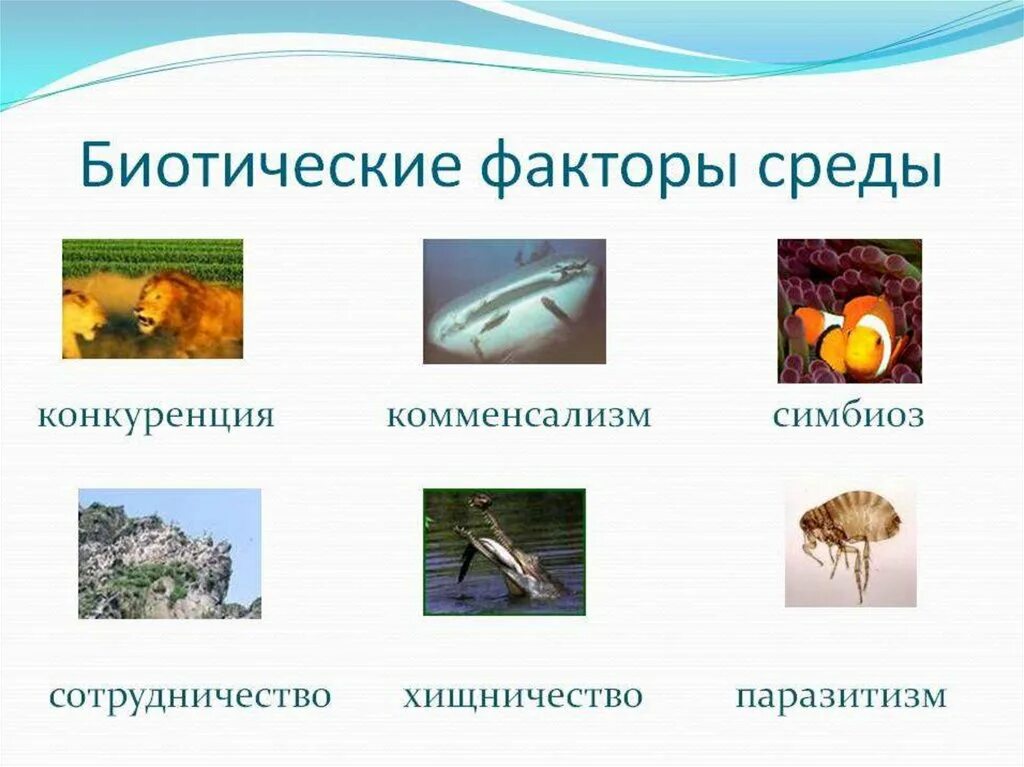 Биотические факторы среды

конкуренция

комменсализм

симбиоз

сотрудничество

хищничество

паразитизм